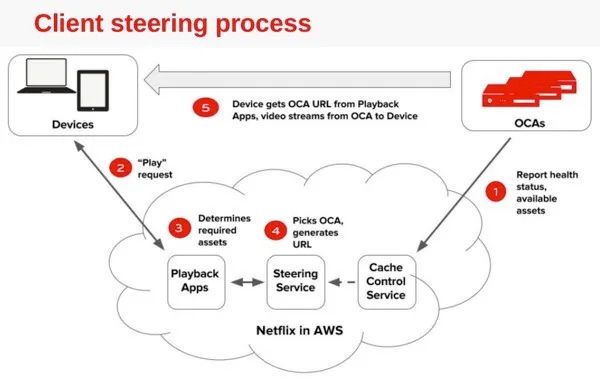 Client steering process

Devices

5 Device gets OCA URL from Playback Apps, video streams from OCA to Device

OCAs

2 "Play" request

1 Report health status, available assets

3 Determines required assets

4 Picks OCA, generates URL

Playback Apps

Steering Service

Cache Control Service

Netflix in AWS